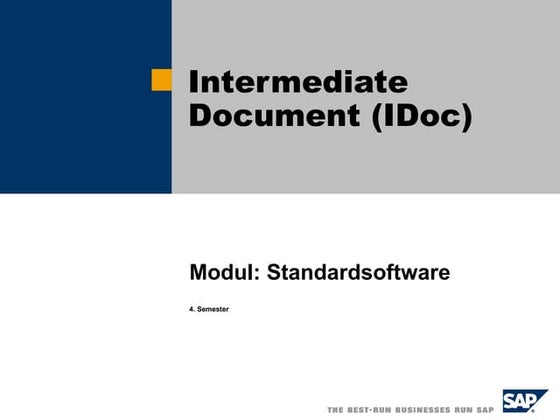 Intermediate Document (IDoc)

Modul: Standardsoftware

4. Semester

THE BEST-RUN BUSINESSES RUN SAP

SAP